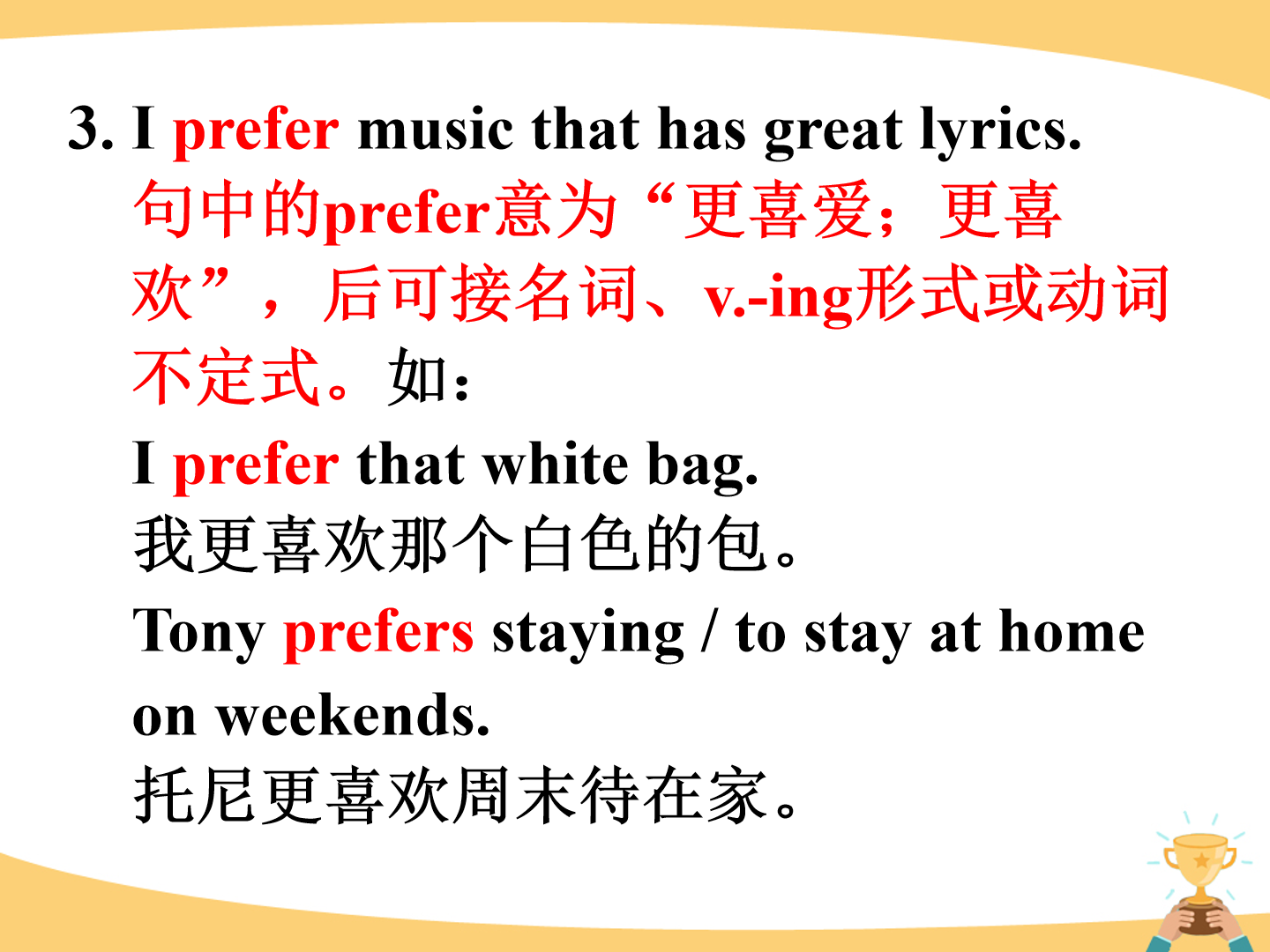 3. I prefer music that has great lyrics.
句中的prefer意为“更喜爱；更喜欢”，后可接名词、v.-ing形式或动词不定式。如：
I prefer that white bag.
我更喜欢那个白色的包。
Tony prefers staying / to stay at home on weekends.
托尼更喜欢周末待在家。